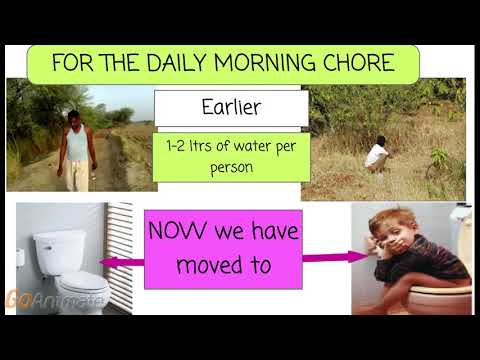 FOR THE DAILY MORNING CHORE

Earlier

1-2 ltrs of water per person

NOW we have moved to

GoAnimate